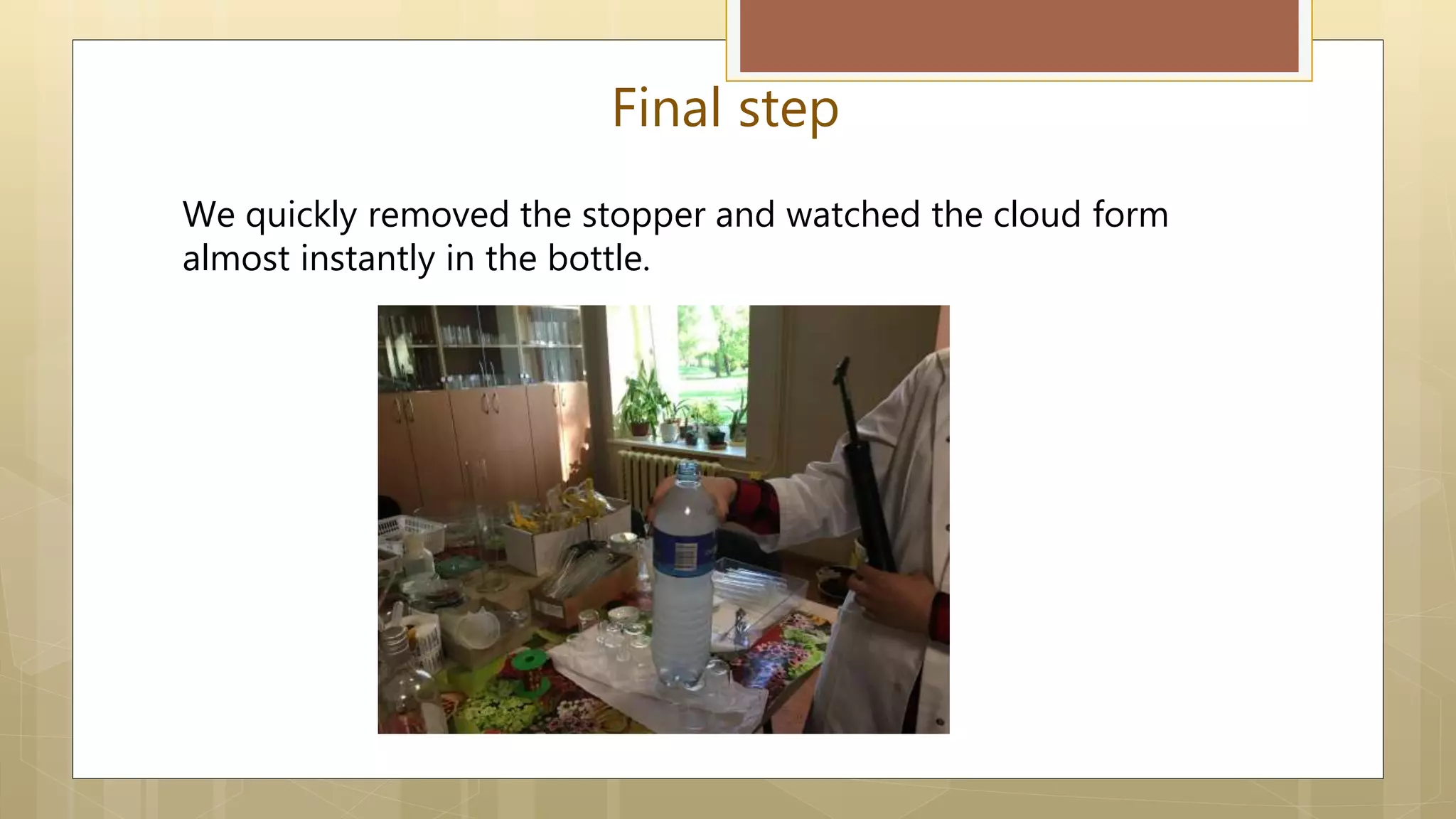 Final step

We quickly removed the stopper and watched the cloud form almost instantly in the bottle.